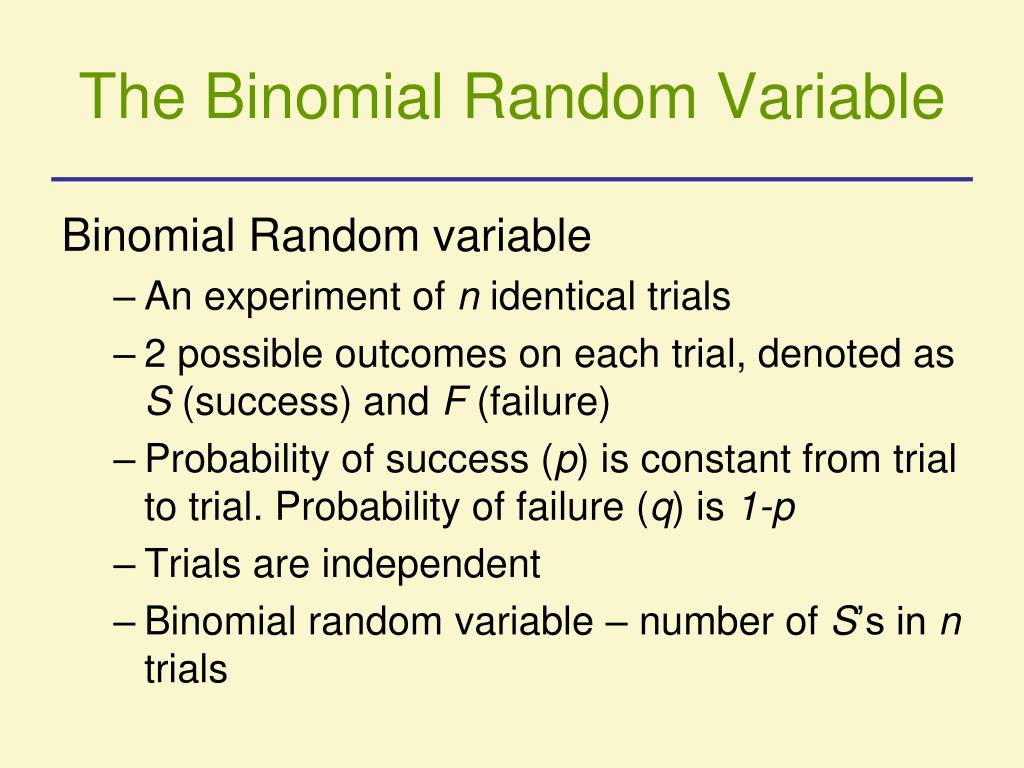 The Binomial Random Variable

Binomial Random variable

– An experiment of $n$ identical trials
– 2 possible outcomes on each trial, denoted as $S$ (success) and $F$ (failure)
– Probability of success ($p$) is constant from trial to trial. Probability of failure ($q$) is $1-p$
– Trials are independent
– Binomial random variable – number of $S$'s in $n$ trials